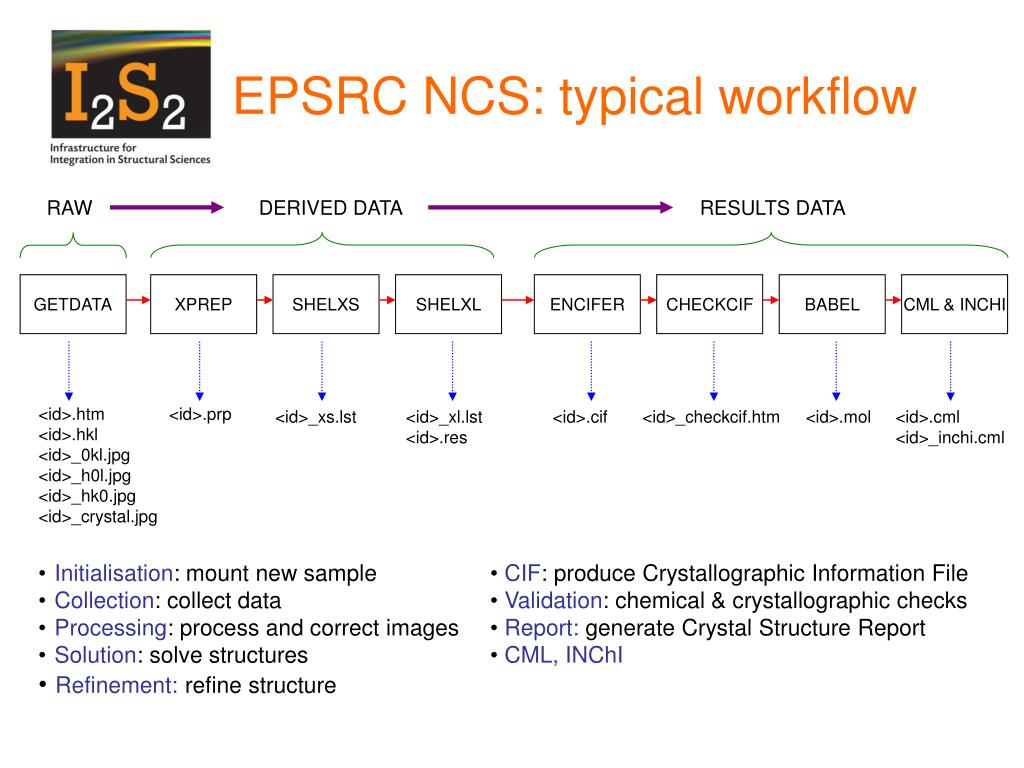 $I_2S_2$
Infrastructure for Integration in Structural Sciences

EPSRC NCS: typical workflow

RAW

DERIVED DATA

RESULTS DATA

GETDATA

XPREP

SHELXS

SHELXL

ENCIFER

CHECKCIF

BABEL

CML & INCHI

<id>.htm
<id>.hkl
<id>_0kl.jpg
<id>_h0l.jpg
<id>_hk0.jpg
<id>_crystal.jpg

<id>.prp

<id>_xs.lst

<id>_xl.lst
<id>.res

<id>.cif

<id>_checkcif.htm

<id>.mol

<id>.cml
<id>_inchi.cml

• Initialisation: mount new sample
• Collection: collect data
• Processing: process and correct images
• Solution: solve structures
• Refinement: refine structure

• CIF: produce Crystallographic Information File
• Validation: chemical & crystallographic checks
• Report: generate Crystal Structure Report
• CML, INChI